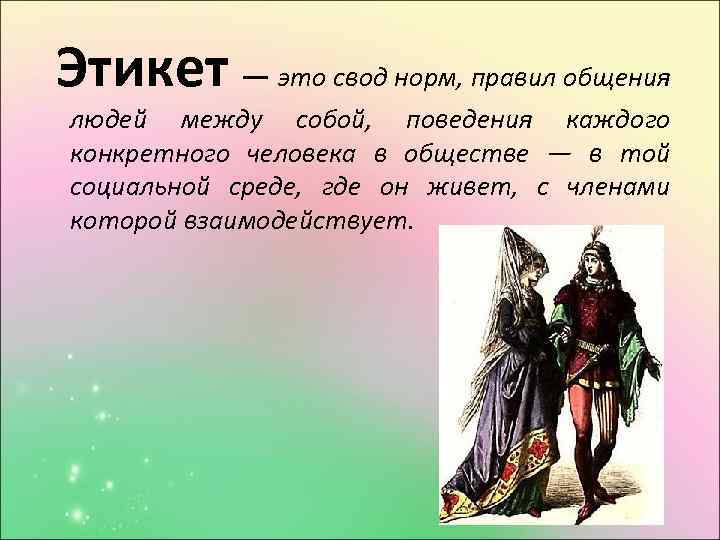 Этикет — это свод норм, правил общения людей между собой, поведения каждого конкретного человека в обществе — в той социальной среде, где он живет, с членами которой взаимодействует.